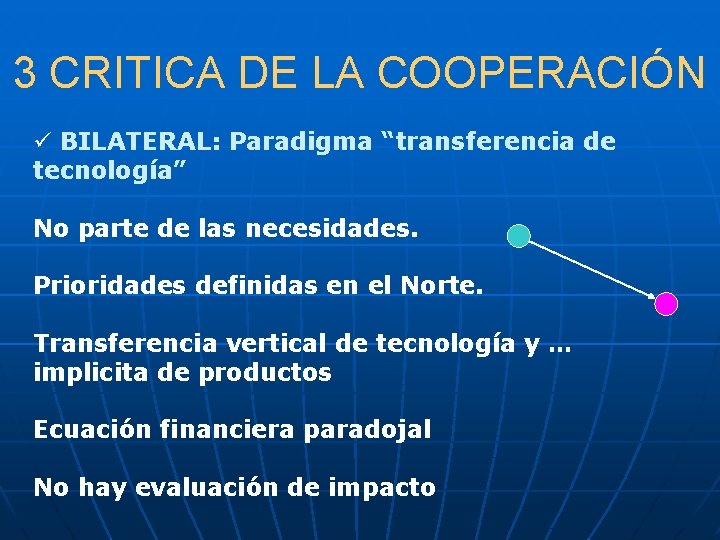 3 CRITICA DE LA COOPERACIÓN

✓ BILATERAL: Paradigma “transferencia de tecnología”

No parte de las necesidades.

Prioridades definidas en el Norte.

Transferencia vertical de tecnología y … implicita de productos

Ecuación financiera paradojal

No hay evaluación de impacto